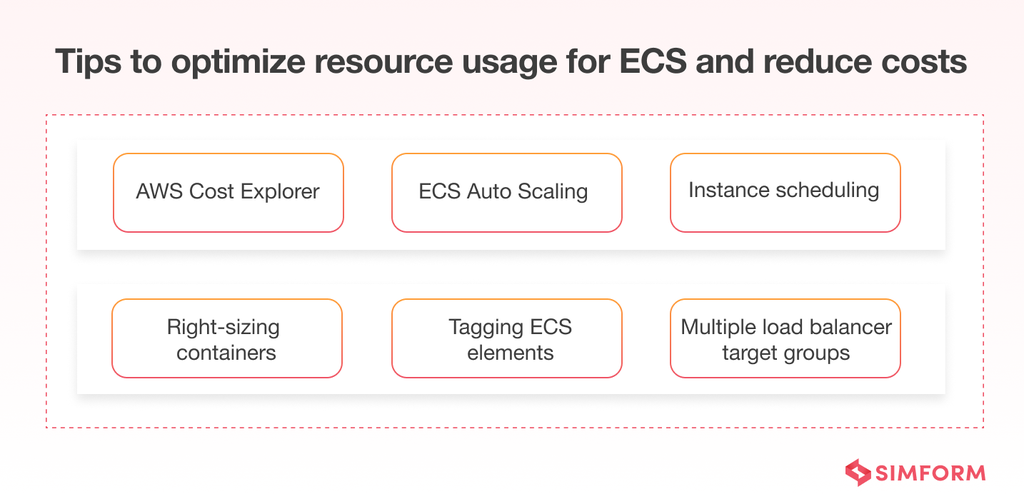 Tips to optimize resource usage for ECS and reduce costs

AWS Cost Explorer

ECS Auto Scaling

Instance scheduling

Right-sizing containers

Tagging ECS elements

Multiple load balancer target groups

SIMFORM